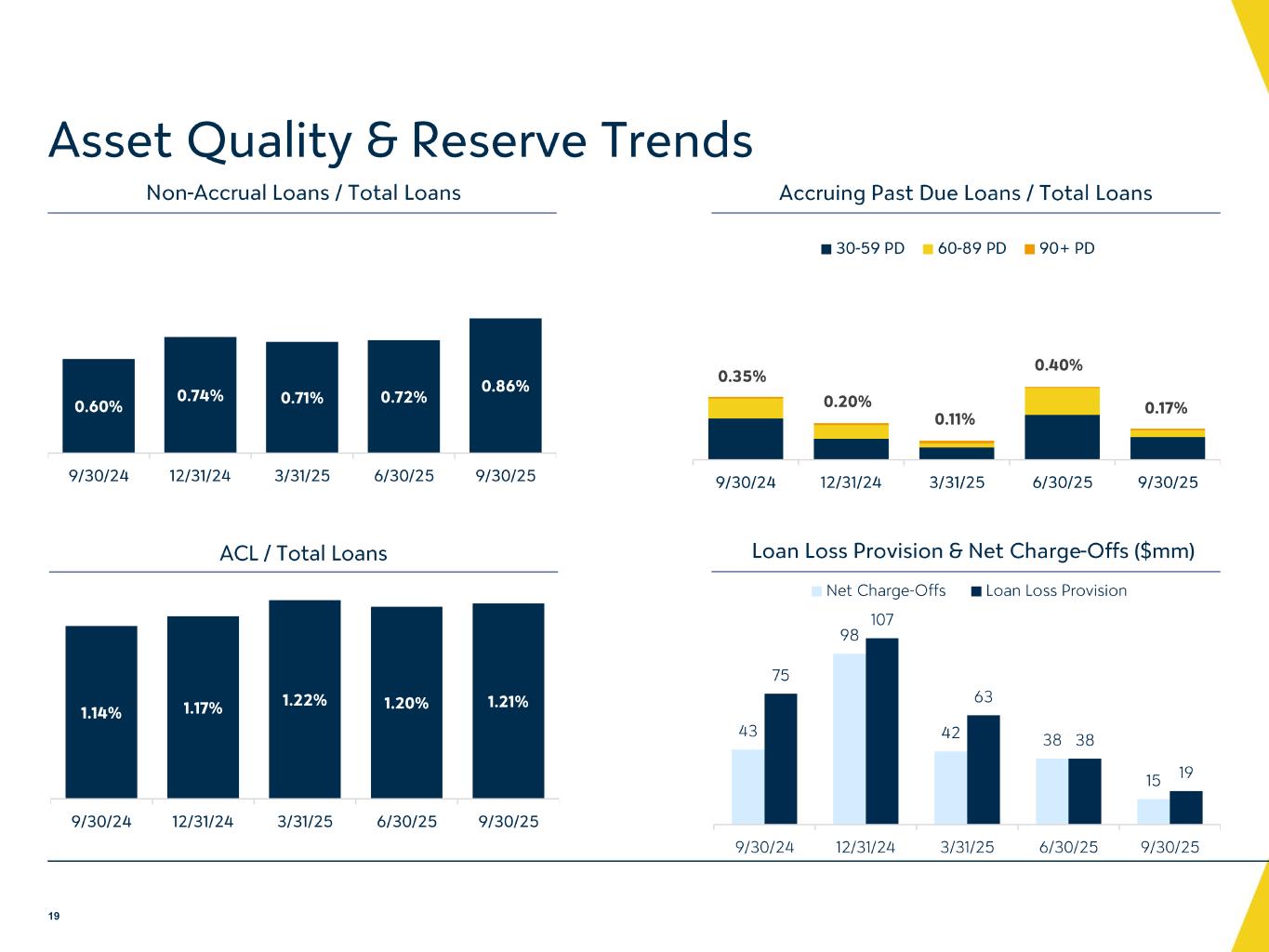 Asset Quality & Reserve Trends

Non-Accrual Loans / Total Loans

0.60% 0.74% 0.71% 0.72% 0.86%

9/30/24 12/31/24 3/31/25 6/30/25 9/30/25

Accruing Past Due Loans / Total Loans

30-59 PD 60-89 PD 90+ PD

0.35% 0.20% 0.11% 0.40% 0.17%

9/30/24 12/31/24 3/31/25 6/30/25 9/30/25

ACL / Total Loans

1.14% 1.17% 1.22% 1.20% 1.21%

9/30/24 12/31/24 3/31/25 6/30/25 9/30/25

Loan Loss Provision & Net Charge-Offs ($mm)

Net Charge-Offs Loan Loss Provision

43 75 98 107 42 63 38 38 15 19

9/30/24 12/31/24 3/31/25 6/30/25 9/30/25

19